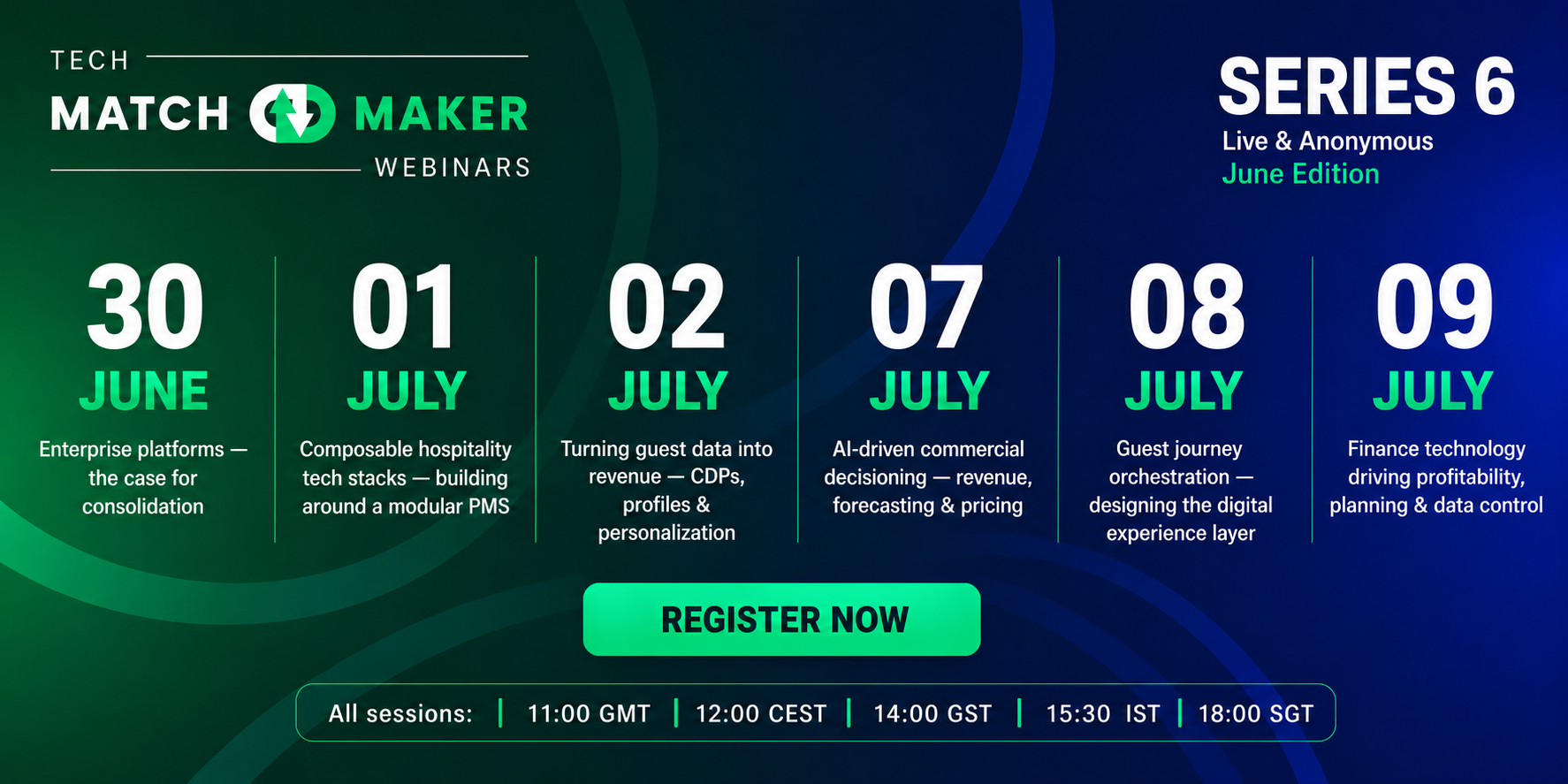 TECH
MATCH MAKER
WEBINARS

SERIES 6
Live & Anonymous
June Edition

30
JUNE
Enterprise platforms — the case for consolidation

01
JULY
Composable hospitality tech stacks — building around a modular PMS

02
JULY
Turning guest data into revenue — CDPs, profiles & personalization

07
JULY
AI-driven commercial decisioning — revenue, forecasting & pricing

08
JULY
Guest journey orchestration — designing the digital experience layer

09
JULY
Finance technology driving profitability, planning & data control

REGISTER NOW

All sessions: | 11:00 GMT | 12:00 CEST | 14:00 GST | 15:30 IST | 18:00 SGT